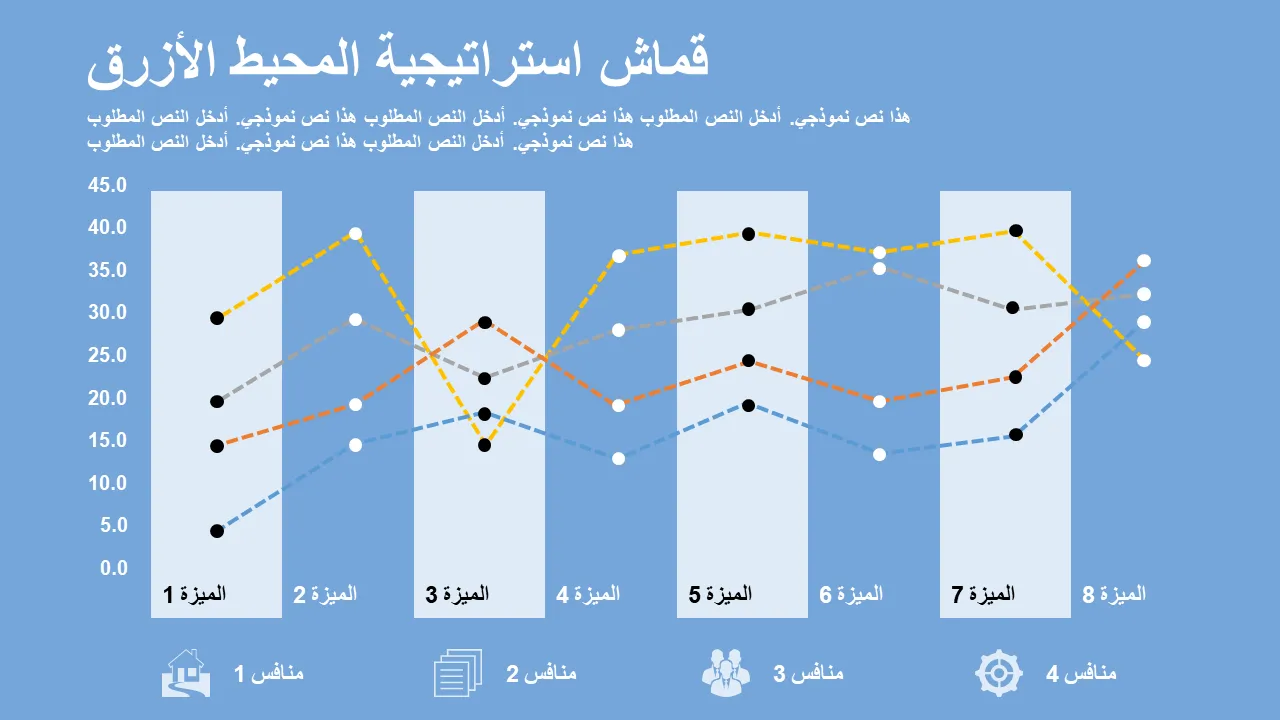 قماش استراتيجية المحيط الأزرق

هذا نص نموذجي. أدخل النص المطلوب هذا نص نموذجي. أدخل النص المطلوب هذا نص نموذجي. أدخل النص المطلوب هذا نص نموذجي. أدخل النص المطلوب هذا نص نموذجي. أدخل النص المطلوب

45.0
40.0
35.0
30.0
25.0
20.0
15.0
10.0
5.0
0.0

الميزة 1
الميزة 2
الميزة 3
الميزة 4
الميزة 5
الميزة 6
الميزة 7
الميزة 8

منافس 1
منافس 2
منافس 3
منافس 4